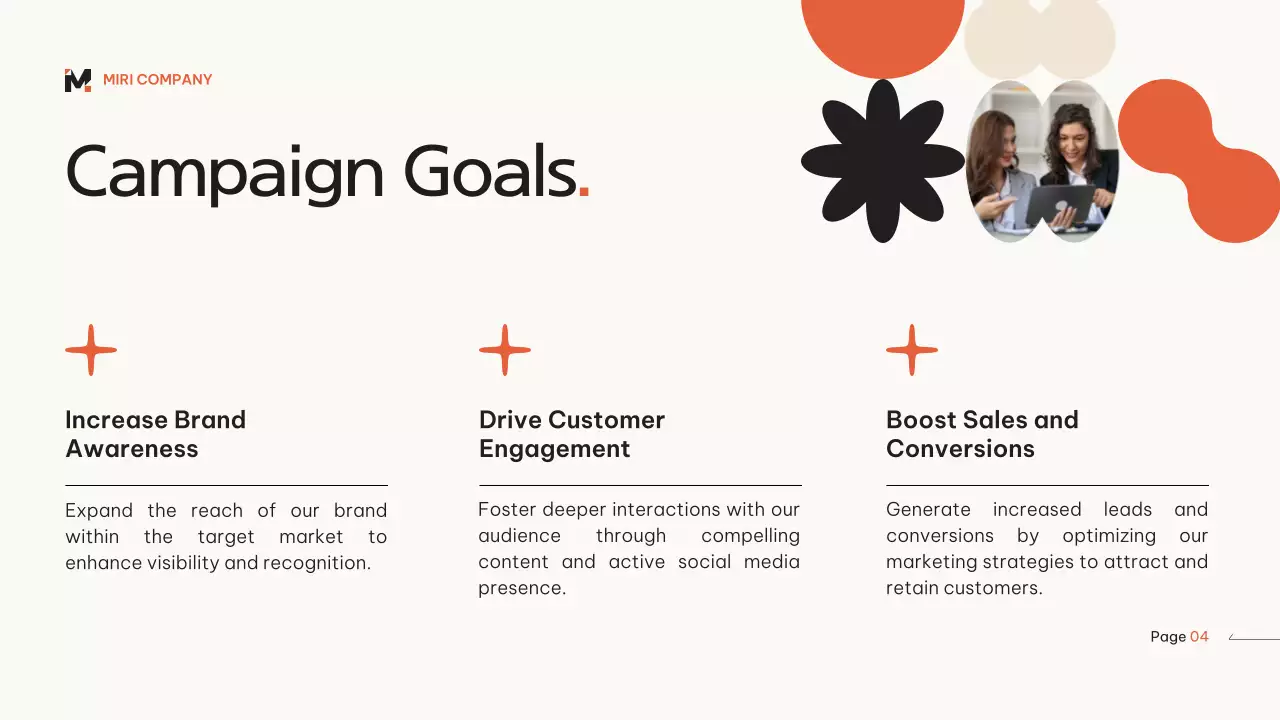 MIRI COMPANY

Campaign Goals.

Increase Brand Awareness

Expand the reach of our brand within the target market to enhance visibility and recognition.

Drive Customer Engagement

Foster deeper interactions with our audience through compelling content and active social media presence.

Boost Sales and Conversions

Generate increased leads and conversions by optimizing our marketing strategies to attract and retain customers.

Page 04